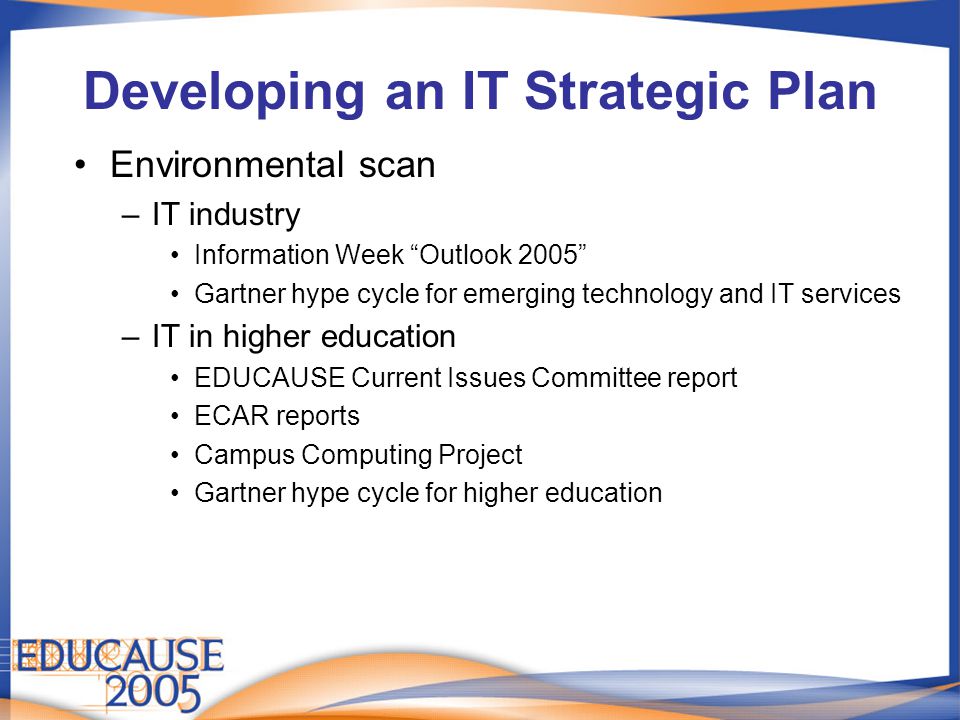 Developing an IT Strategic Plan

• Environmental scan
– IT industry
• Information Week “Outlook 2005”
• Gartner hype cycle for emerging technology and IT services
– IT in higher education
• EDUCAUSE Current Issues Committee report
• ECAR reports
• Campus Computing Project
• Gartner hype cycle for higher education

EDUCAUSE 2005